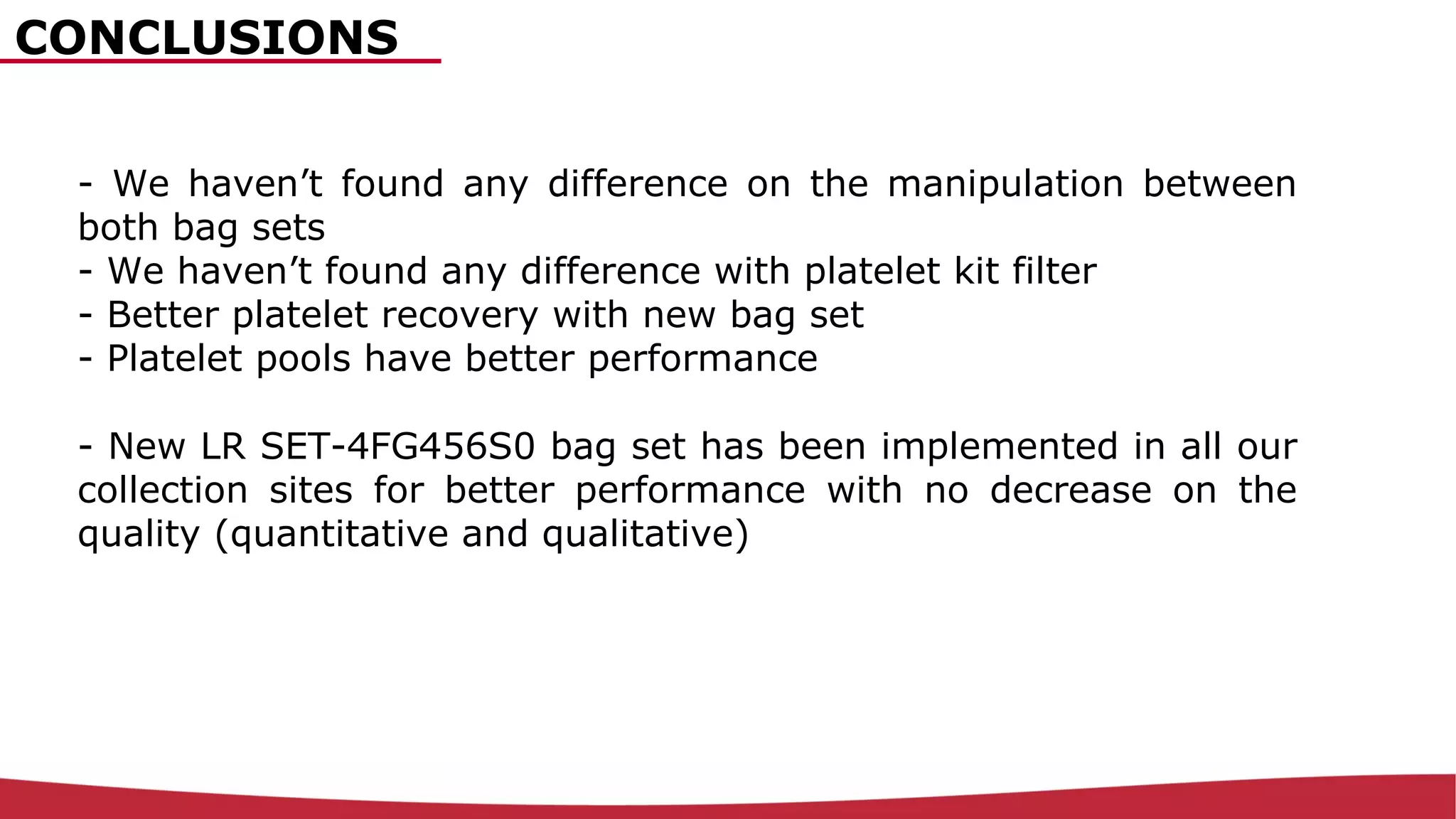 CONCLUSIONS

- We haven’t found any difference on the manipulation between both bag sets
- We haven’t found any difference with platelet kit filter
- Better platelet recovery with new bag set
- Platelet pools have better performance

- New LR SET-4FG456S0 bag set has been implemented in all our collection sites for better performance with no decrease on the quality (quantitative and qualitative)